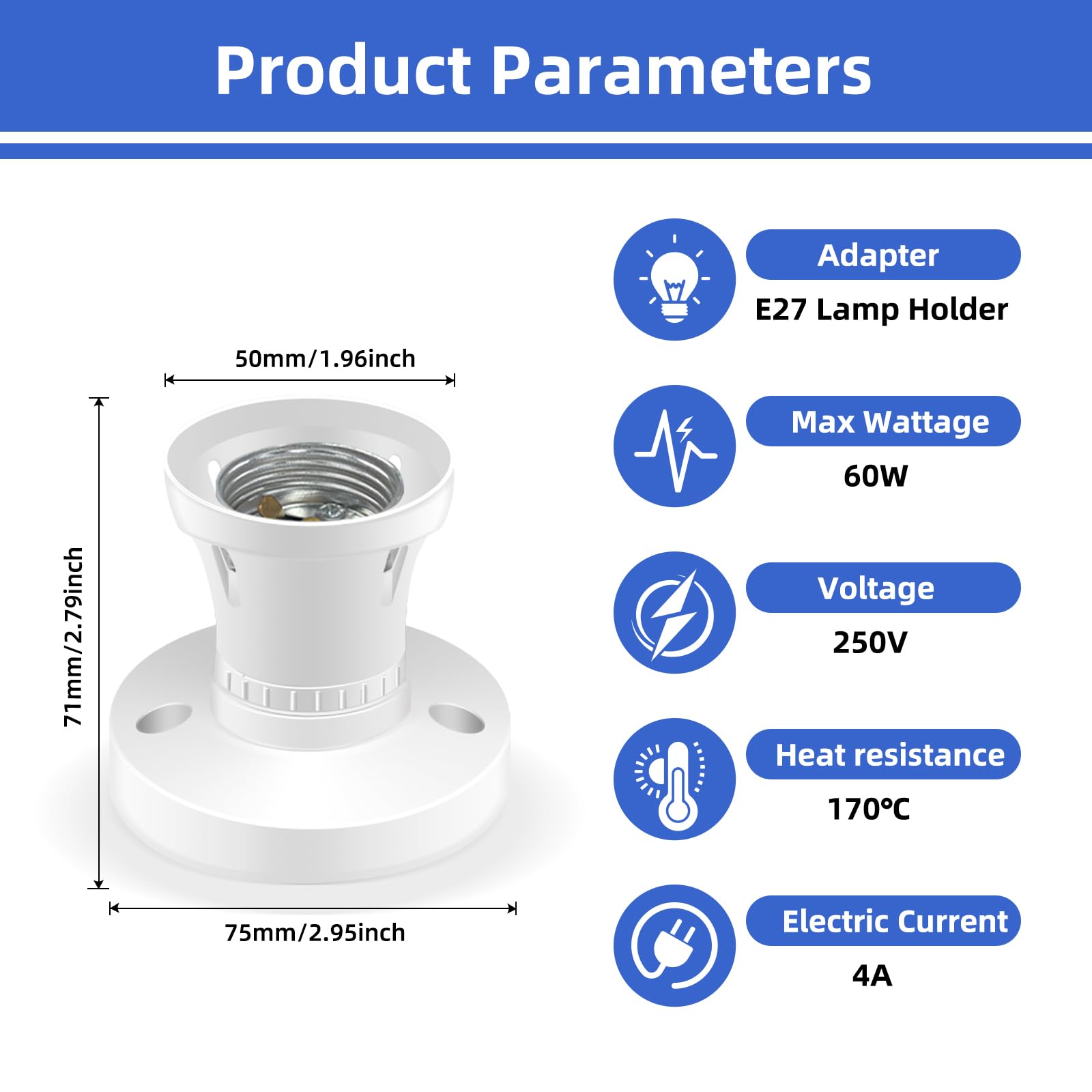 Product Parameters

50mm/1.96inch

71mm/2.79inch

75mm/2.95inch

Adapter
E27 Lamp Holder

Max Wattage
60W

Voltage
250V

Heat resistance
170℃

Electric Current
4A